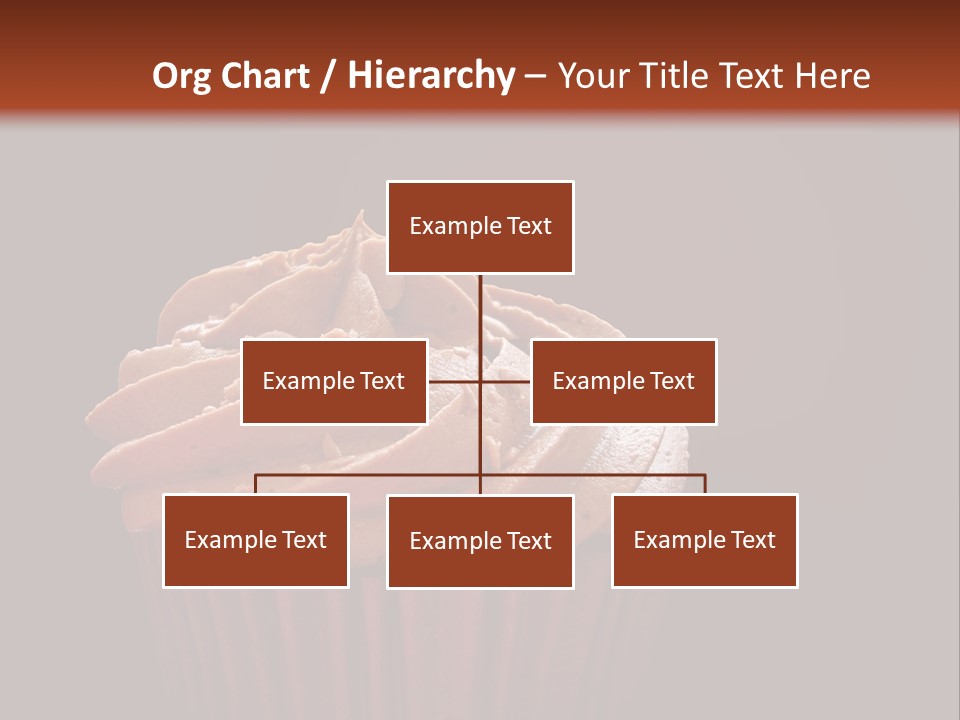 Org Chart / Hierarchy – Your Title Text Here

Example Text

Example Text

Example Text

Example Text

Example Text

Example Text